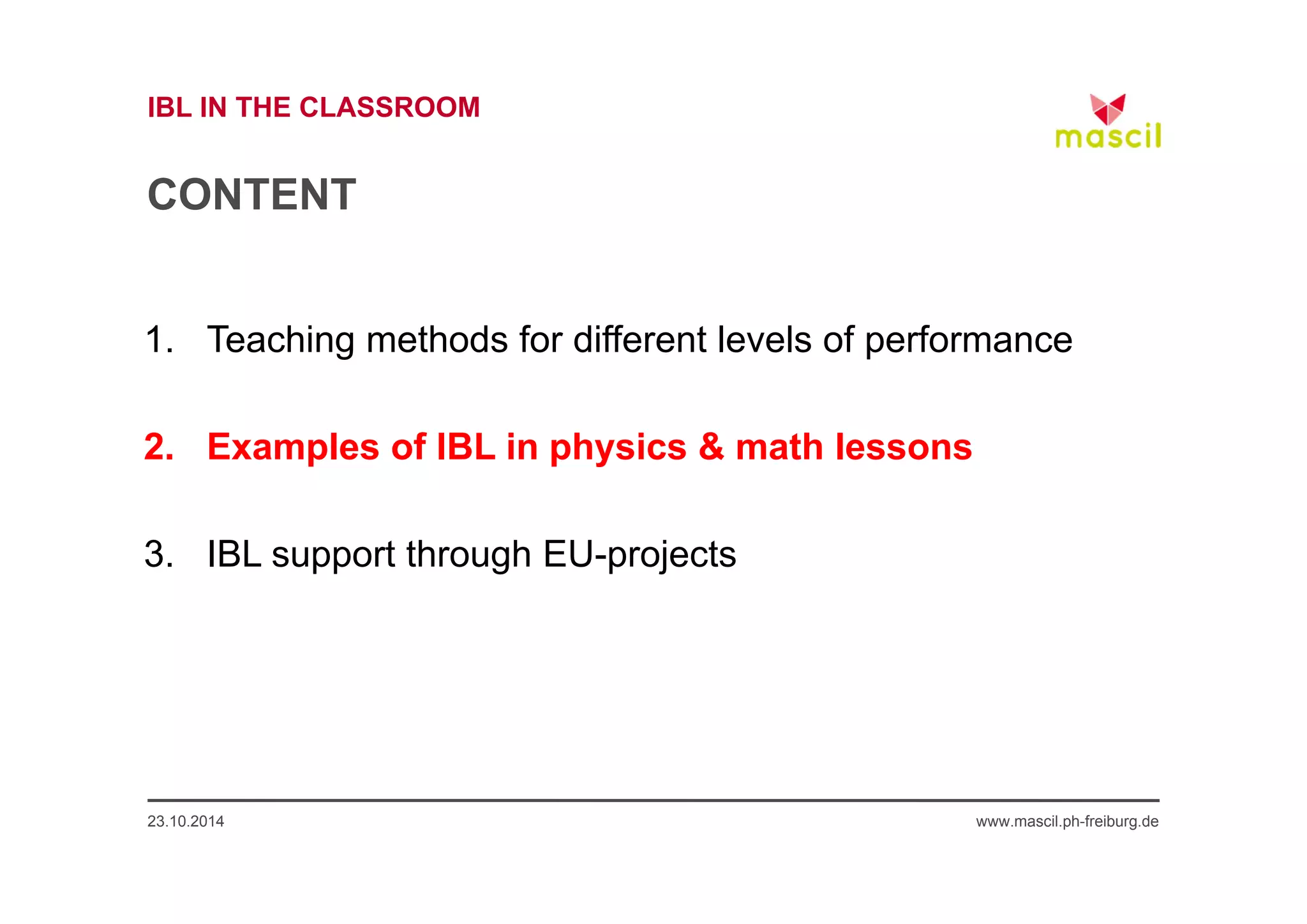 IBL IN THE CLASSROOM

mascil

CONTENT

1. Teaching methods for different levels of performance

2. Examples of IBL in physics & math lessons

3. IBL support through EU-projects

23.10.2014

www.mascil.ph-freiburg.de